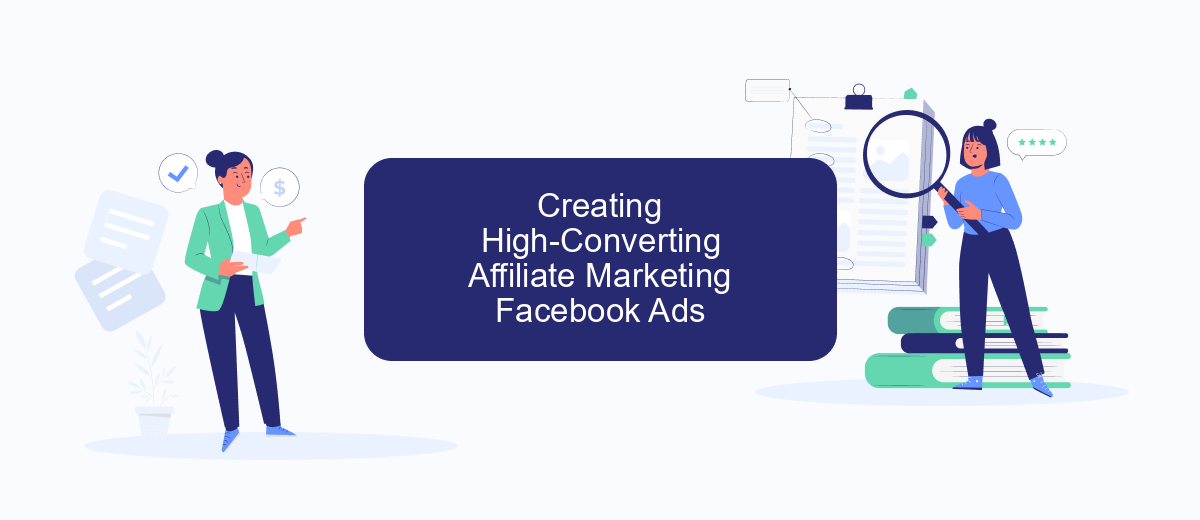 Creating High-Converting Affiliate Marketing Facebook Ads

$